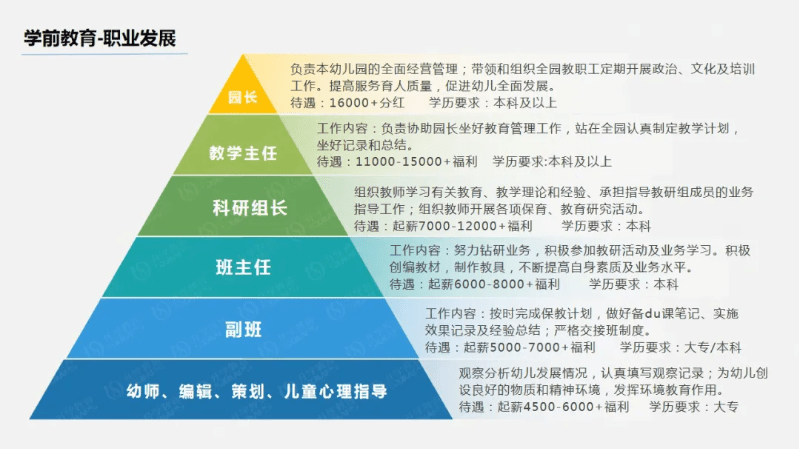 学前教育-职业发展

园长

负责本幼儿园的全面经营管理；带领和组织全园教职工定期开展政治、文化及培训工作。提高服务育人质量，促进幼儿全面发展。
待遇：16000+分红　学历要求：本科及以上

教学主任

工作内容：负责协助园长坐好教育管理工作，站在全园认真制定教学计划，坐好记录和总结。
待遇：11000-15000+福利　学历要求:本科及以上

科研组长

组织教师学习有关教育、教学理论和经验、承担指导教研组成员的业务指导工作；组织教师开展各项保育、教育研究活动。
待遇：起薪7000-12000+福利　学历要求：本科

班主任

工作内容：努力钻研业务，积极参加教研活动及业务学习。积极创编教材，制作教具，不断提高自身素质及业务水平。
待遇：起薪6000-8000+福利　学历要求：本科

副班

工作内容：按时完成保教计划，做好备du课笔记、实施效果记录及经验总结；严格交接班制度。
待遇：起薪5000-7000+福利　学历要求：大专/本科

幼师、编辑、策划、儿童心理指导

观察分析幼儿发展情况，认真填写观察记录；为幼儿创设良好的物质和精神环境，发挥环境教育作用。
待遇：起薪4500-6000+福利　学历要求：大专